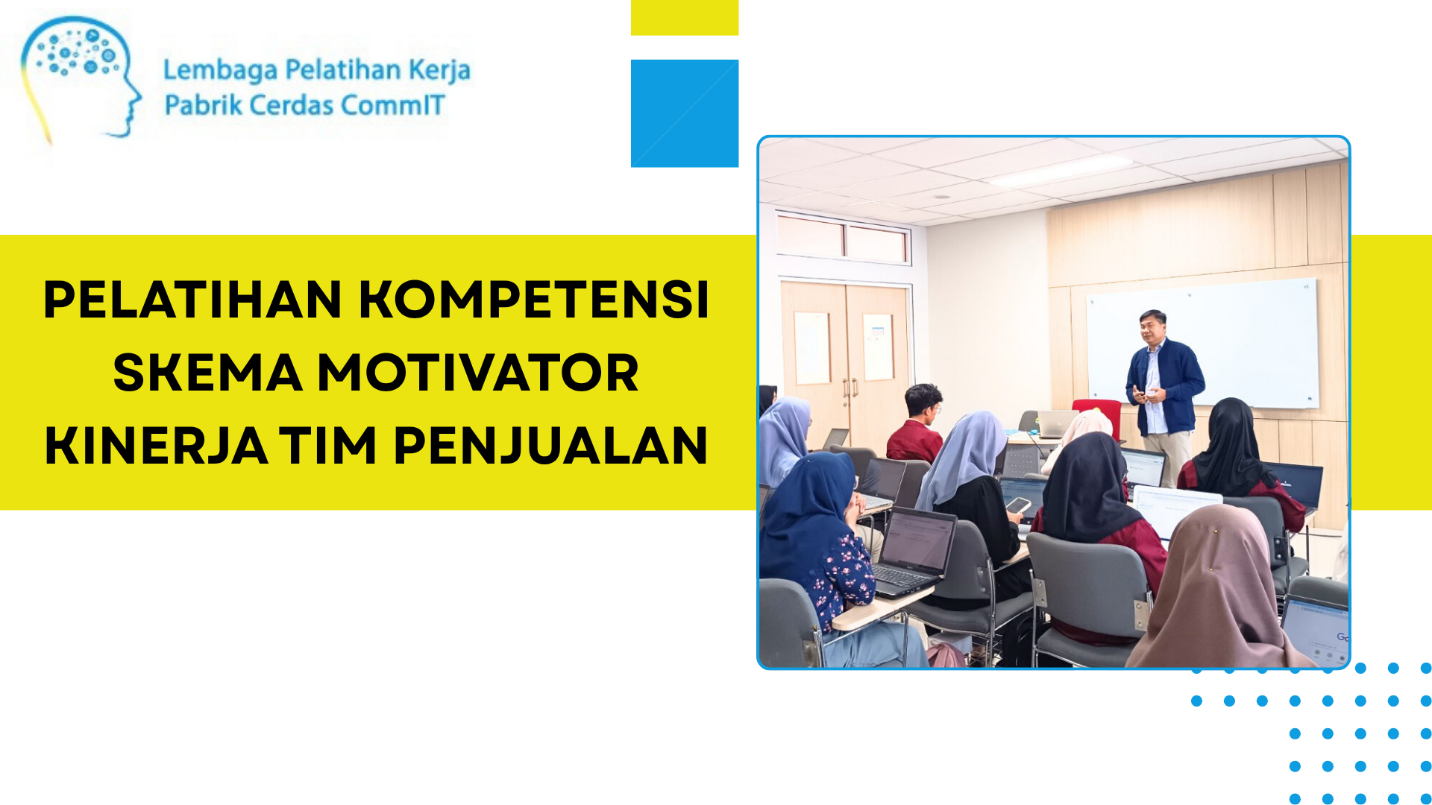 Lembaga Pelatihan Kerja
Pabrik Cerdas CommIT

PELATIHAN KOMPETENSI SKEMA MOTIVATOR KINERJA TIM PENJUALAN